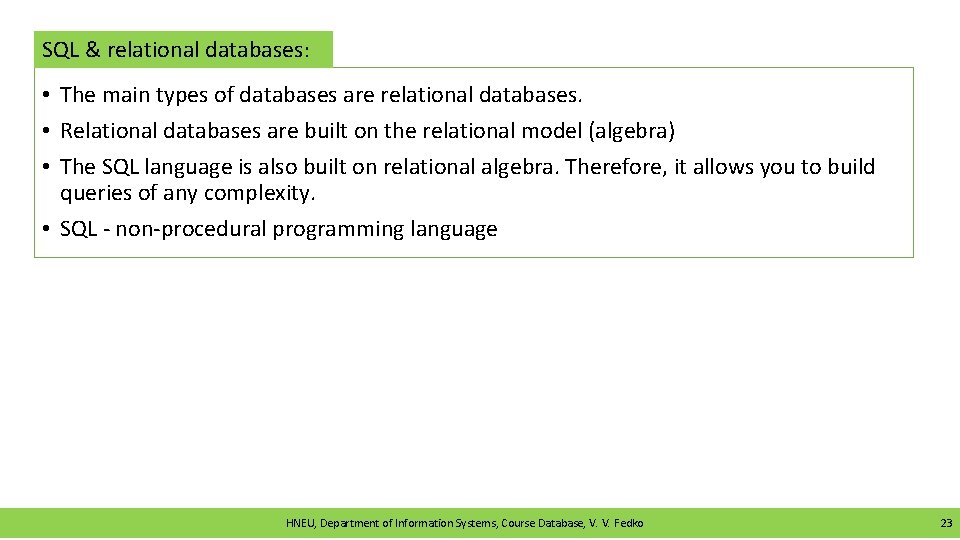 SQL & relational databases:

• The main types of databases are relational databases.

• Relational databases are built on the relational model (algebra)

• The SQL language is also built on relational algebra. Therefore, it allows you to build queries of any complexity.

• SQL - non-procedural programming language

HNEU, Department of Information Systems, Course Database, V. V. Fedko

23